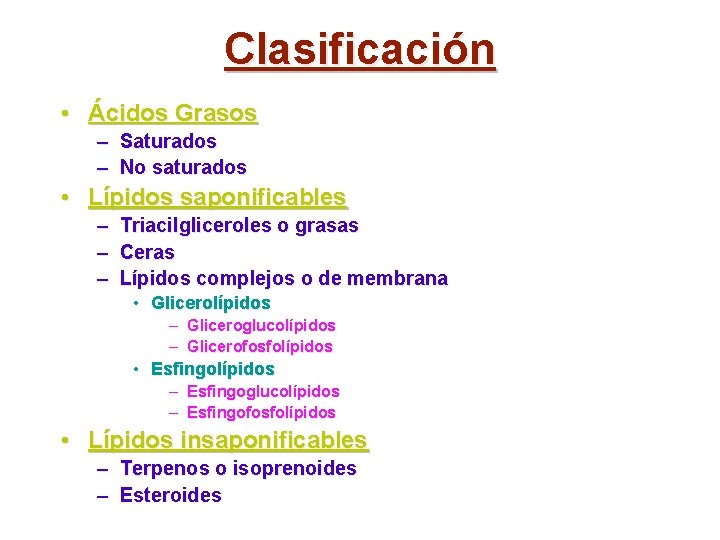 Clasificación

• Ácidos Grasos
 – Saturados
 – No saturados
• Lípidos saponificables
 – Triacilgliceroles o grasas
 – Ceras
 – Lípidos complejos o de membrana
  • Glicerolípidos
   – Gliceroglucolípidos
   – Glicerofosfolípidos
  • Esfingolípidos
   – Esfingoglucolípidos
   – Esfingofosfolípidos
• Lípidos insaponificables
 – Terpenos o isoprenoides
 – Esteroides